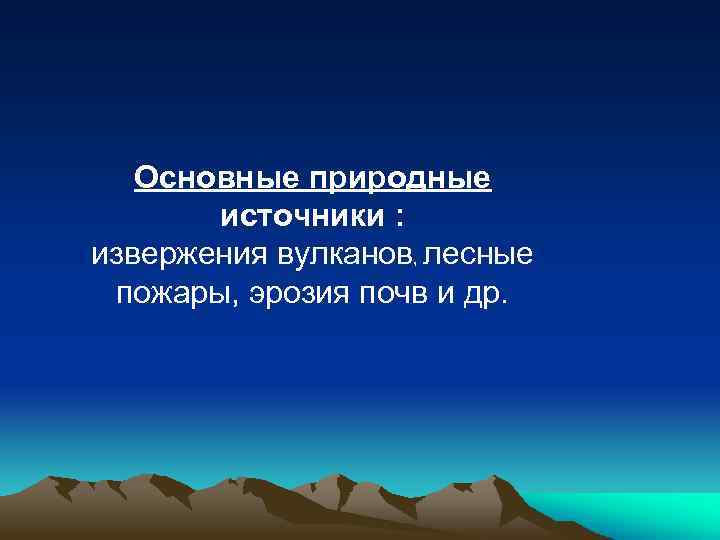 Основные природные источники : извержения вулканов, лесные пожары, эрозия почв и др.